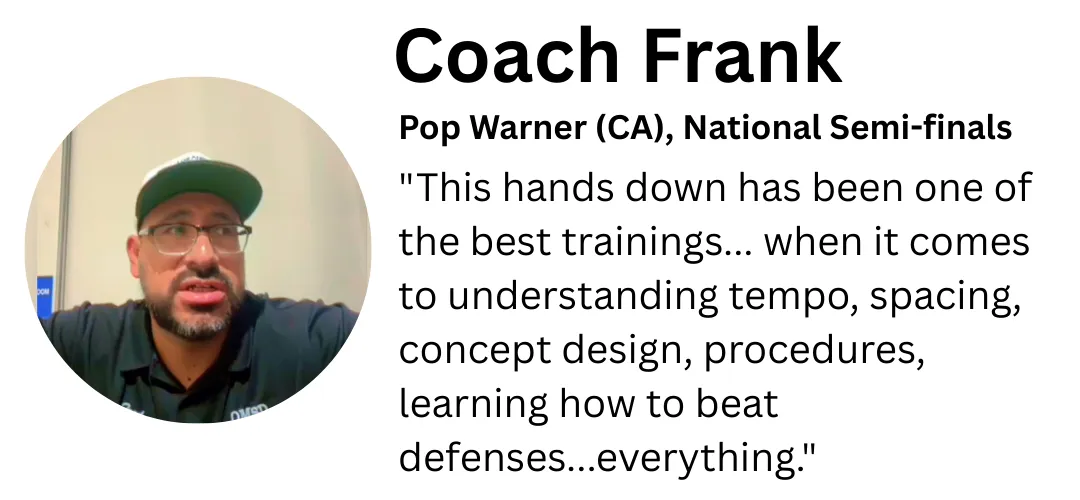 Coach Frank

Pop Warner (CA), National Semi-finals

"This hands down has been one of the best trainings... when it comes to understanding tempo, spacing, concept design, procedures, learning how to beat defenses...everything."